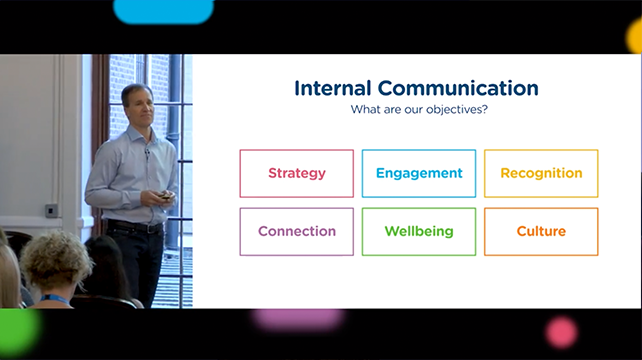 Internal Communication
What are our objectives?

Strategy
Engagement
Recognition
Connection
Wellbeing
Culture